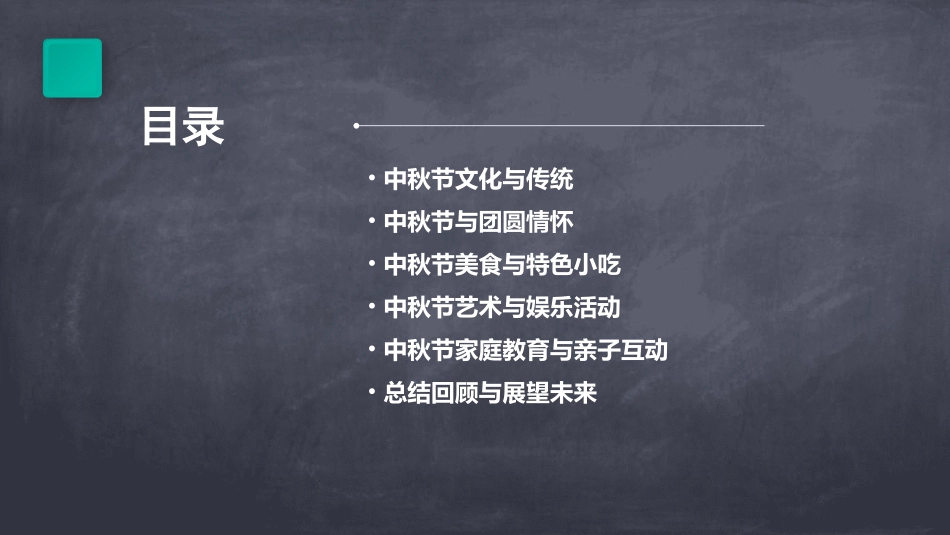 目录

• 中秋节文化与传统
• 中秋节与团圆情怀
• 中秋节美食与特色小吃
• 中秋节艺术与娱乐活动
• 中秋节家庭教育与亲子互动
• 总结回顾与展望未来